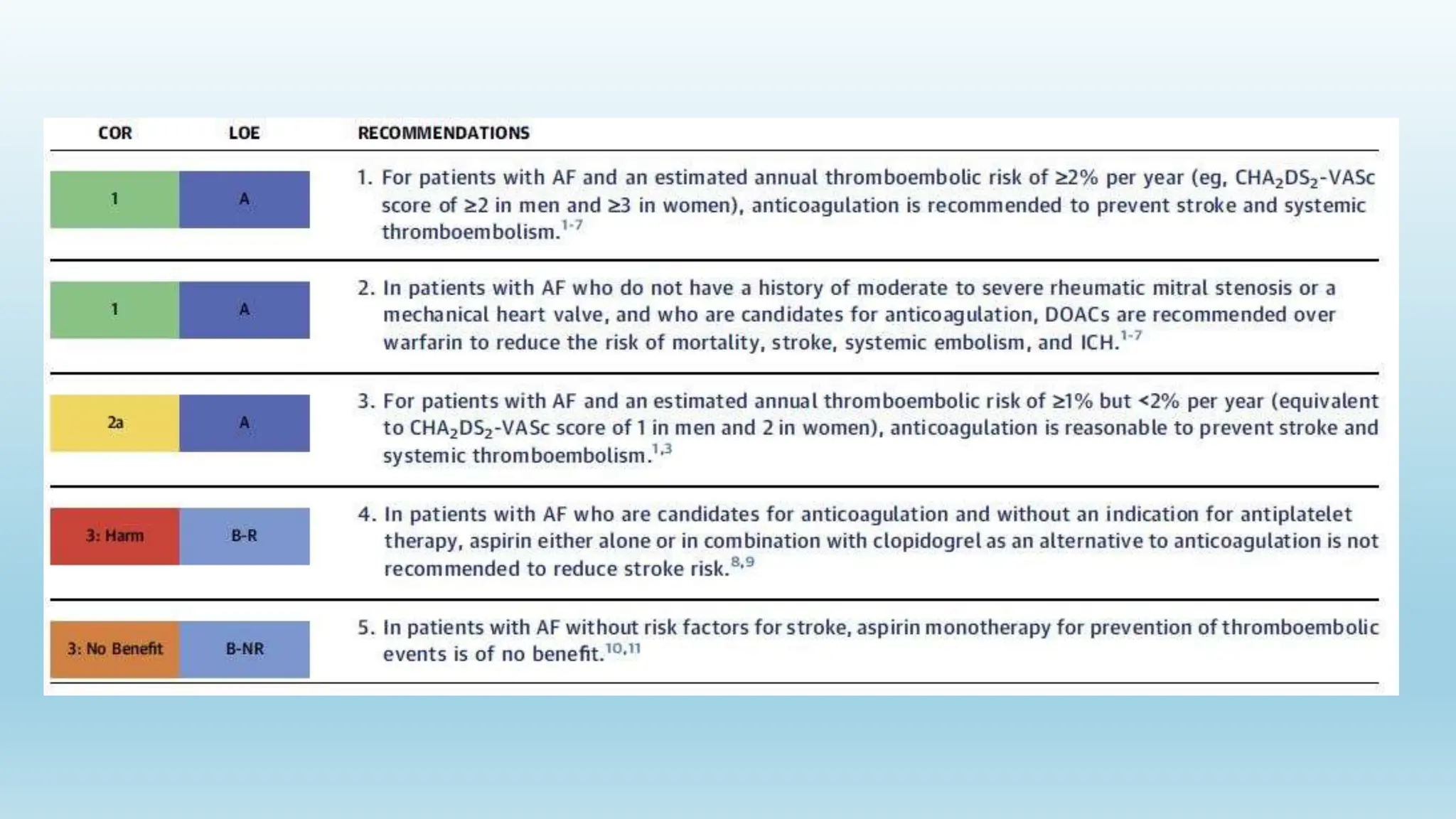 | COR | LOE | RECOMMENDATIONS |
|---|---|---|
| 1 | A | 1. For patients with AF and an estimated annual thromboembolic risk of ≥2% per year (eg, $CHA_2DS_2$-VASc score of ≥2 in men and ≥3 in women), anticoagulation is recommended to prevent stroke and systemic thromboembolism.$^{1-7}$ |
| 1 | A | 2. In patients with AF who do not have a history of moderate to severe rheumatic mitral stenosis or a mechanical heart valve, and who are candidates for anticoagulation, DOACs are recommended over warfarin to reduce the risk of mortality, stroke, systemic embolism, and ICH.$^{1-7}$ |
| 2a | A | 3. For patients with AF and an estimated annual thromboembolic risk of ≥1% but <2% per year (equivalent to $CHA_2DS_2$-VASc score of 1 in men and 2 in women), anticoagulation is reasonable to prevent stroke and systemic thromboembolism.$^{1,3}$ |
| 3: Harm | B-R | 4. In patients with AF who are candidates for anticoagulation and without an indication for antiplatelet therapy, aspirin either alone or in combination with clopidogrel as an alternative to anticoagulation is not recommended to reduce stroke risk.$^{8,9}$ |
| 3: No Benefit | B-NR | 5. In patients with AF without risk factors for stroke, aspirin monotherapy for prevention of thromboembolic events is of no benefit.$^{10,11}$ |